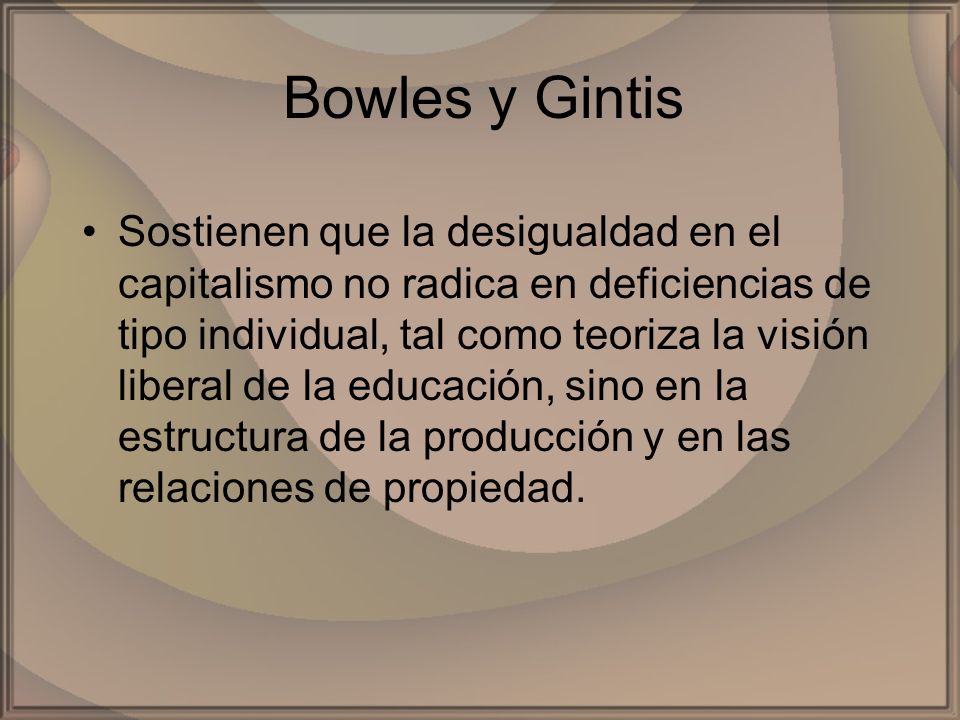 Bowles y Gintis

• Sostienen que la desigualdad en el capitalismo no radica en deficiencias de tipo individual, tal como teoriza la visión liberal de la educación, sino en la estructura de la producción y en las relaciones de propiedad.